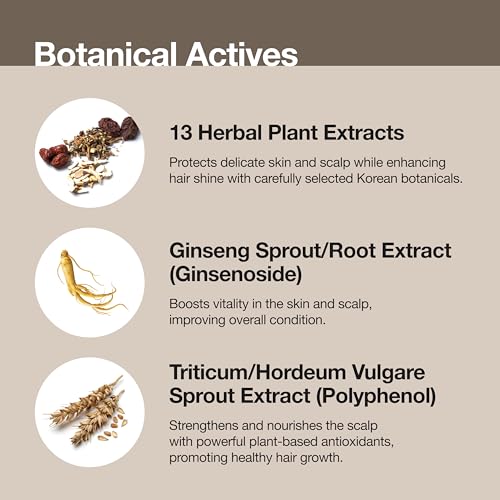 Botanical Actives

13 Herbal Plant Extracts

Protects delicate skin and scalp while enhancing hair shine with carefully selected Korean botanicals.

Ginseng Sprout/Root Extract (Ginsenoside)

Boosts vitality in the skin and scalp, improving overall condition.

Triticum/Hordeum Vulgare Sprout Extract (Polyphenol)

Strengthens and nourishes the scalp with powerful plant-based antioxidants, promoting healthy hair growth.